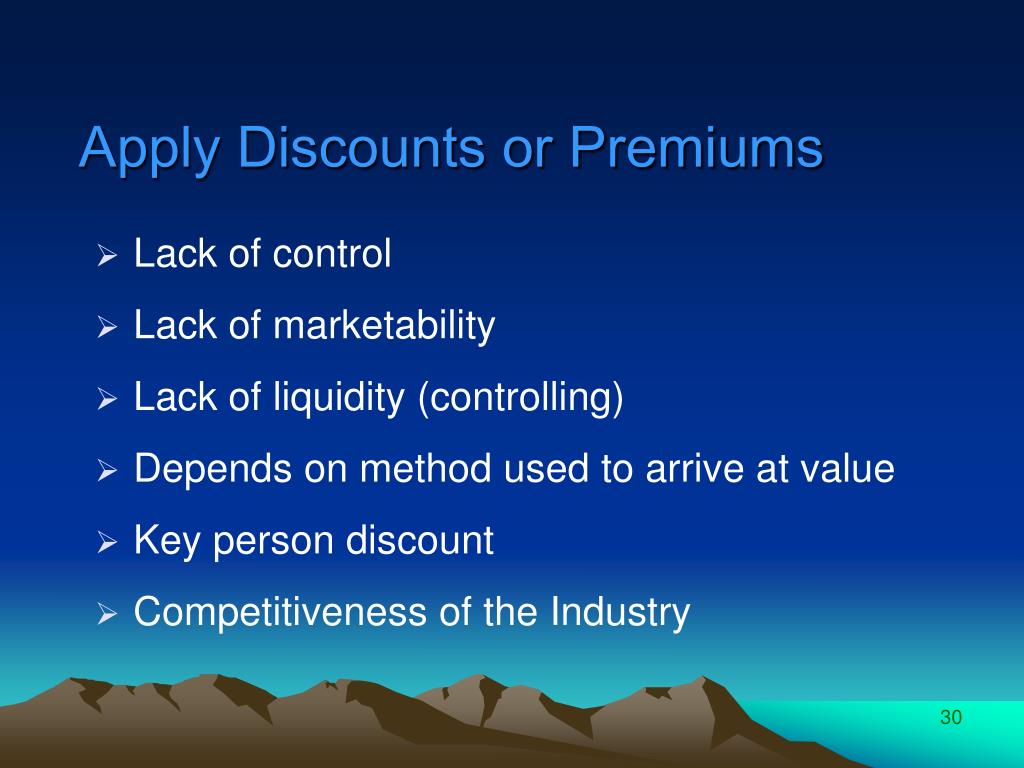 Apply Discounts or Premiums

➢ Lack of control
➢ Lack of marketability
➢ Lack of liquidity (controlling)
➢ Depends on method used to arrive at value
➢ Key person discount
➢ Competitiveness of the Industry

30